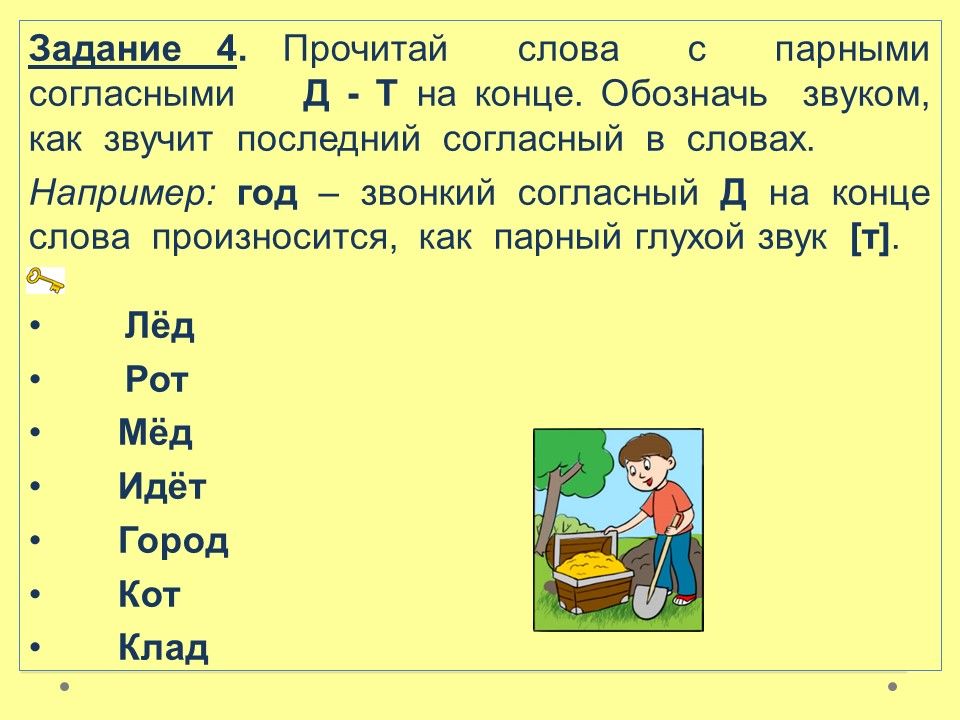 Задание 4. Прочитай слова с парными согласными Д - Т на конце. Обозначь звуком, как звучит последний согласный в словах.

Например: год – звонкий согласный Д на конце слова произносится, как парный глухой звук [т].

• Лёд
• Рот
• Мёд
• Идёт
• Город
• Кот
• Клад